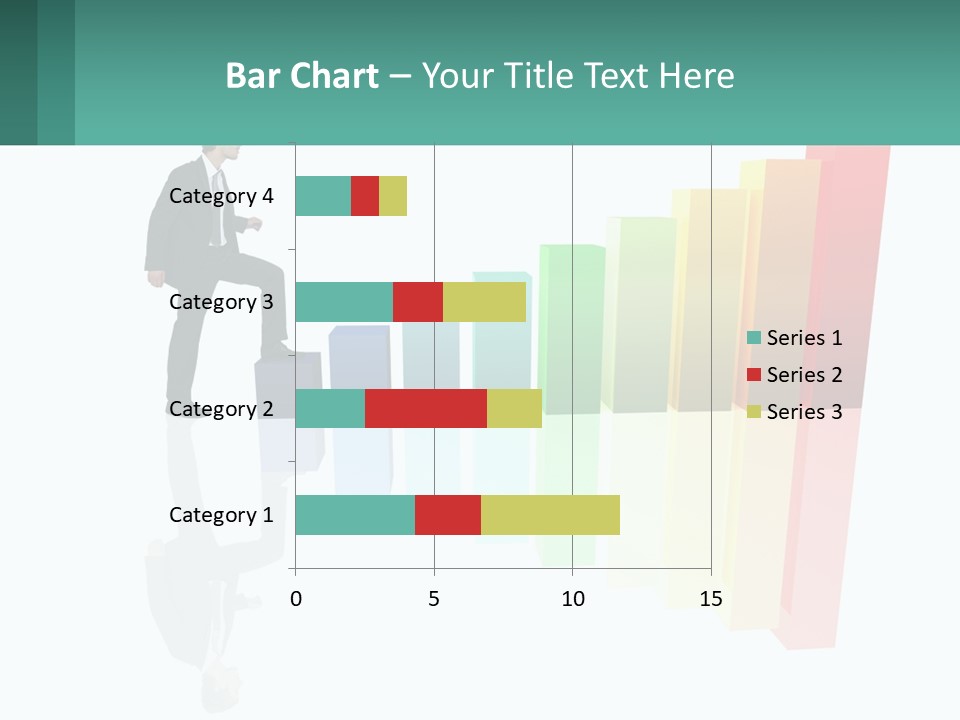 Bar Chart – Your Title Text Here

Category 4
Category 3
Category 2
Category 1

0
5
10
15

Series 1
Series 2
Series 3